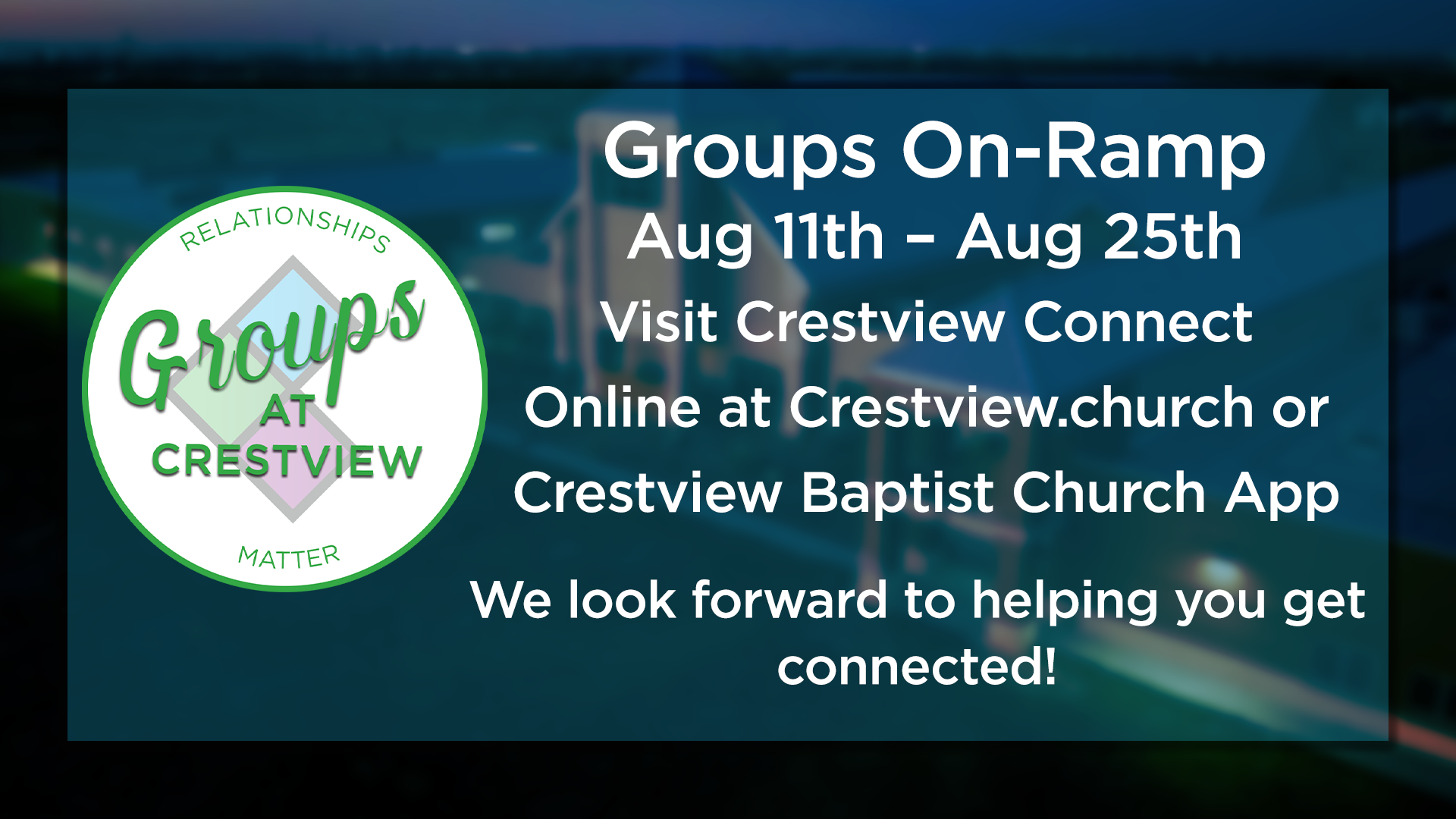 RELATIONSHIPS
Groups
AT
CRESTVIEW
MATTER

Groups On-Ramp
Aug 11th – Aug 25th
Visit Crestview Connect
Online at Crestview.church or
Crestview Baptist Church App

We look forward to helping you get connected!